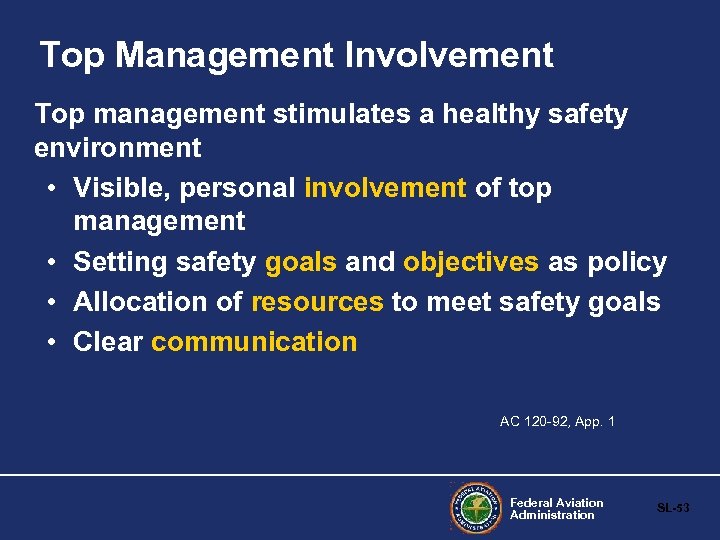 Top Management Involvement

Top management stimulates a healthy safety environment

• Visible, personal involvement of top management
• Setting safety goals and objectives as policy
• Allocation of resources to meet safety goals
• Clear communication

AC 120-92, App. 1

FEDERAL AVIATION ADMINISTRATION

Federal Aviation Administration

SL-53